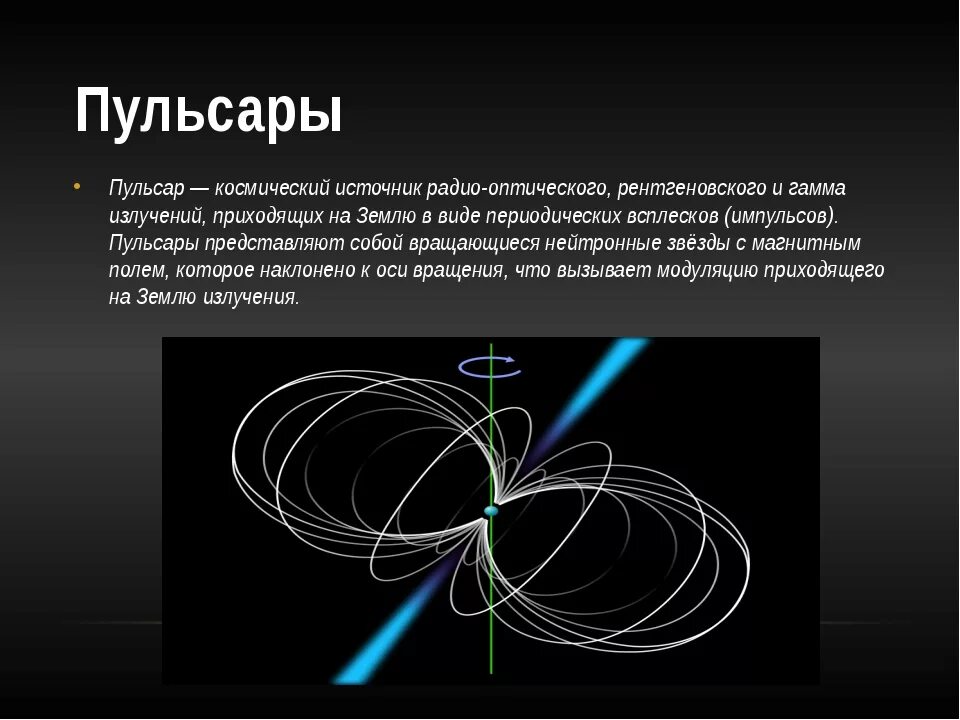 Пульсары

• Пульсар — космический источник радио-оптического, рентгеновского и гамма излучений, приходящих на Землю в виде периодических всплесков (импульсов). Пульсары представляют собой вращающиеся нейтронные звёзды с магнитным полем, которое наклонено к оси вращения, что вызывает модуляцию приходящего на Землю излучения.